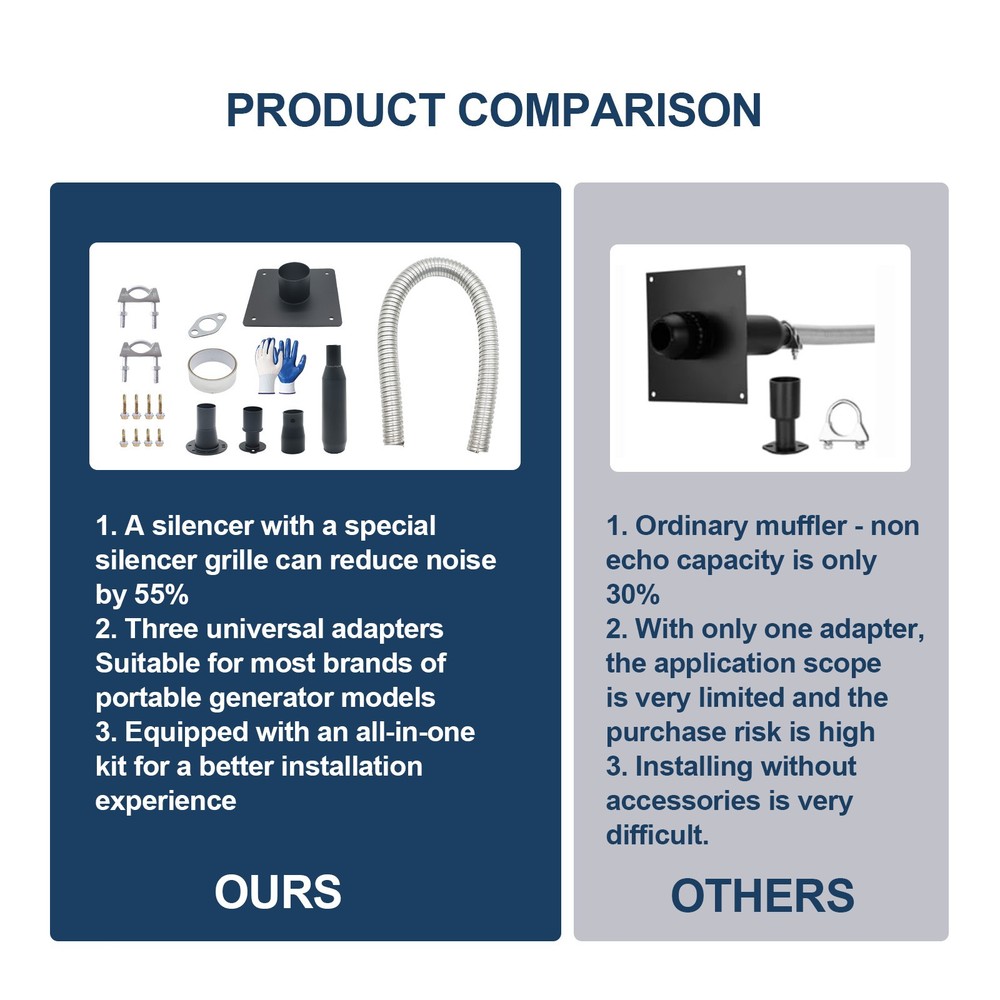 PRODUCT COMPARISON

1. A silencer with a special silencer grille can reduce noise by 55%
2. Three universal adapters Suitable for most brands of portable generator models
3. Equipped with an all-in-one kit for a better installation experience

OURS

1. Ordinary muffler - non echo capacity is only 30%
2. With only one adapter, the application scope is very limited and the purchase risk is high
3. Installing without accessories is very difficult.

OTHERS